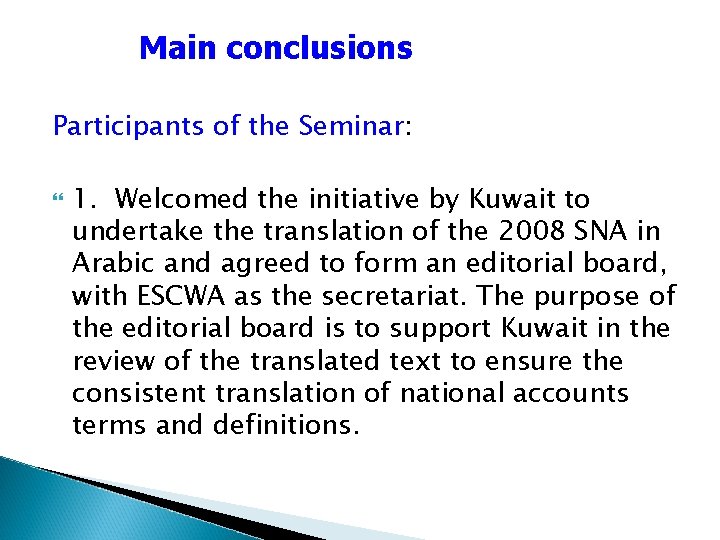 Main conclusions

Participants of the Seminar:

1. Welcomed the initiative by Kuwait to undertake the translation of the 2008 SNA in Arabic and agreed to form an editorial board, with ESCWA as the secretariat. The purpose of the editorial board is to support Kuwait in the review of the translated text to ensure the consistent translation of national accounts terms and definitions.